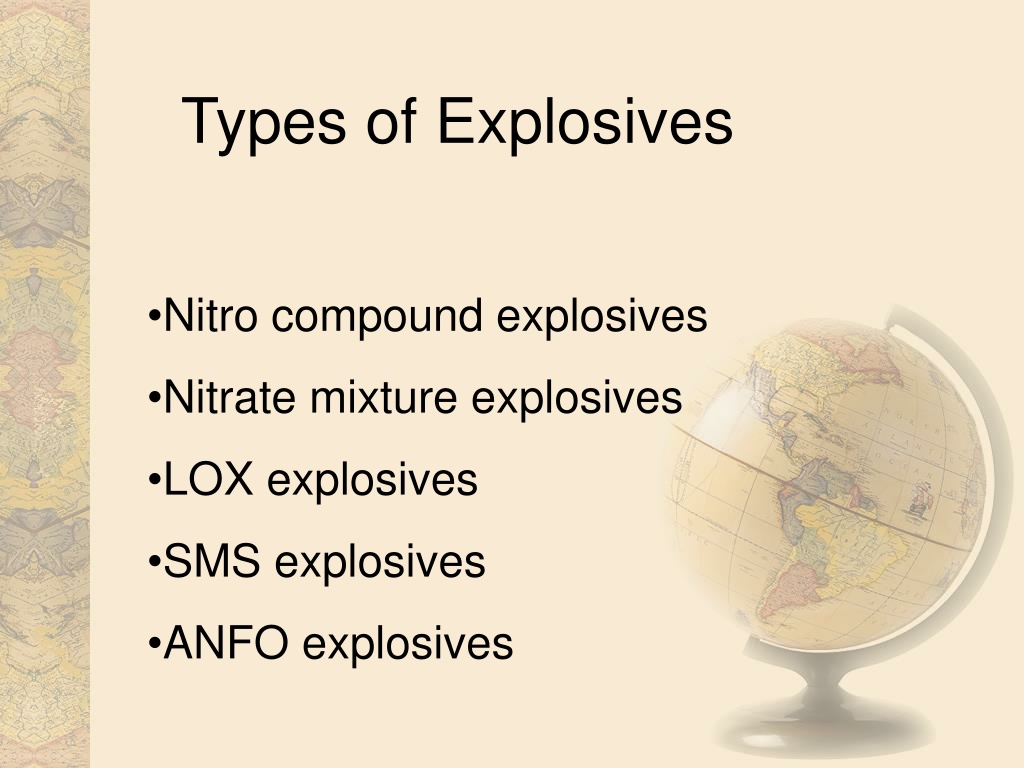 Types of Explosives

•Nitro compound explosives
•Nitrate mixture explosives
•LOX explosives
•SMS explosives
•ANFO explosives